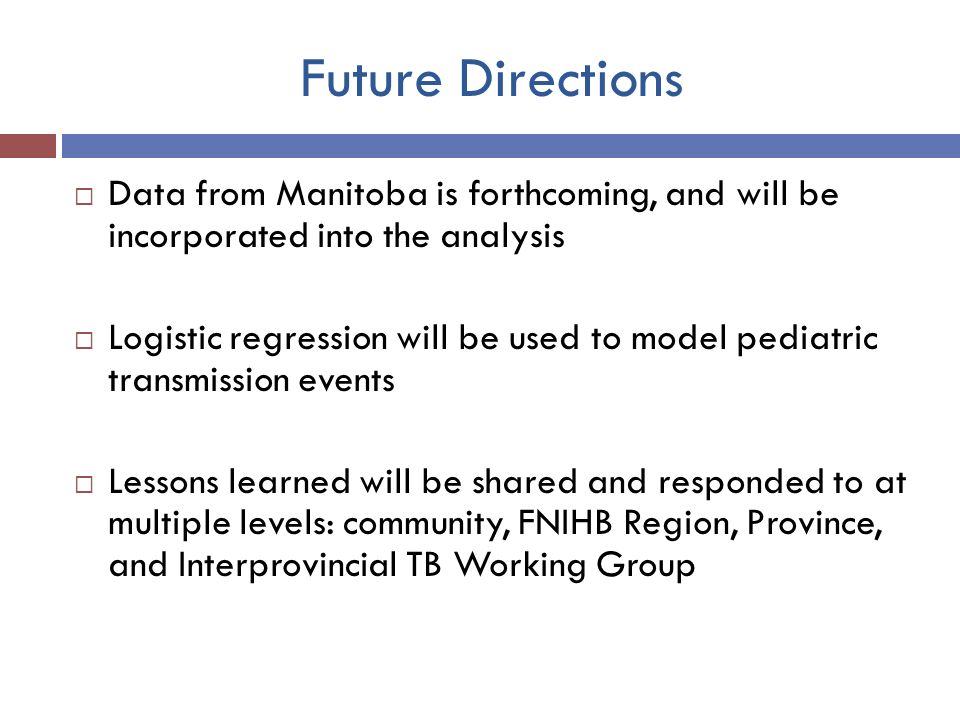 Future Directions

□ Data from Manitoba is forthcoming, and will be incorporated into the analysis

□ Logistic regression will be used to model pediatric transmission events

□ Lessons learned will be shared and responded to at multiple levels: community, FNIHB Region, Province, and Interprovincial TB Working Group